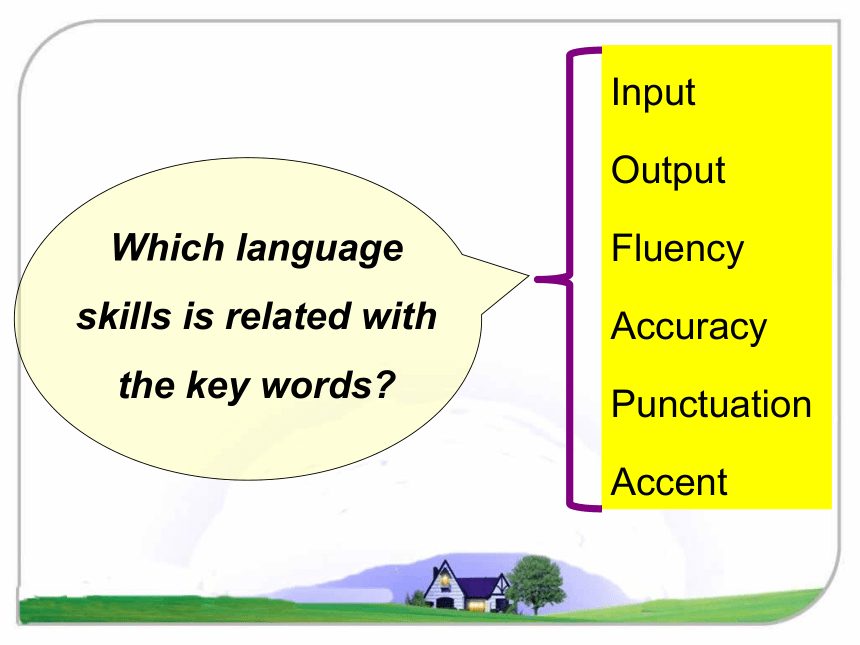 Which language skills is related with the key words?

Input

Output

Fluency

Accuracy

Punctuation

Accent